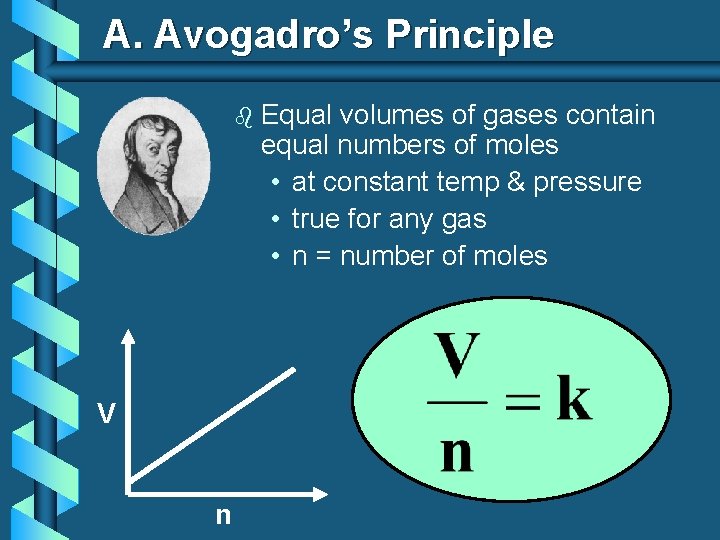 A. Avogadro's Principle

Equal volumes of gases contain equal numbers of moles
• at constant temp & pressure
• true for any gas
• n = number of moles

V

n

$\frac{V}{n} = k$